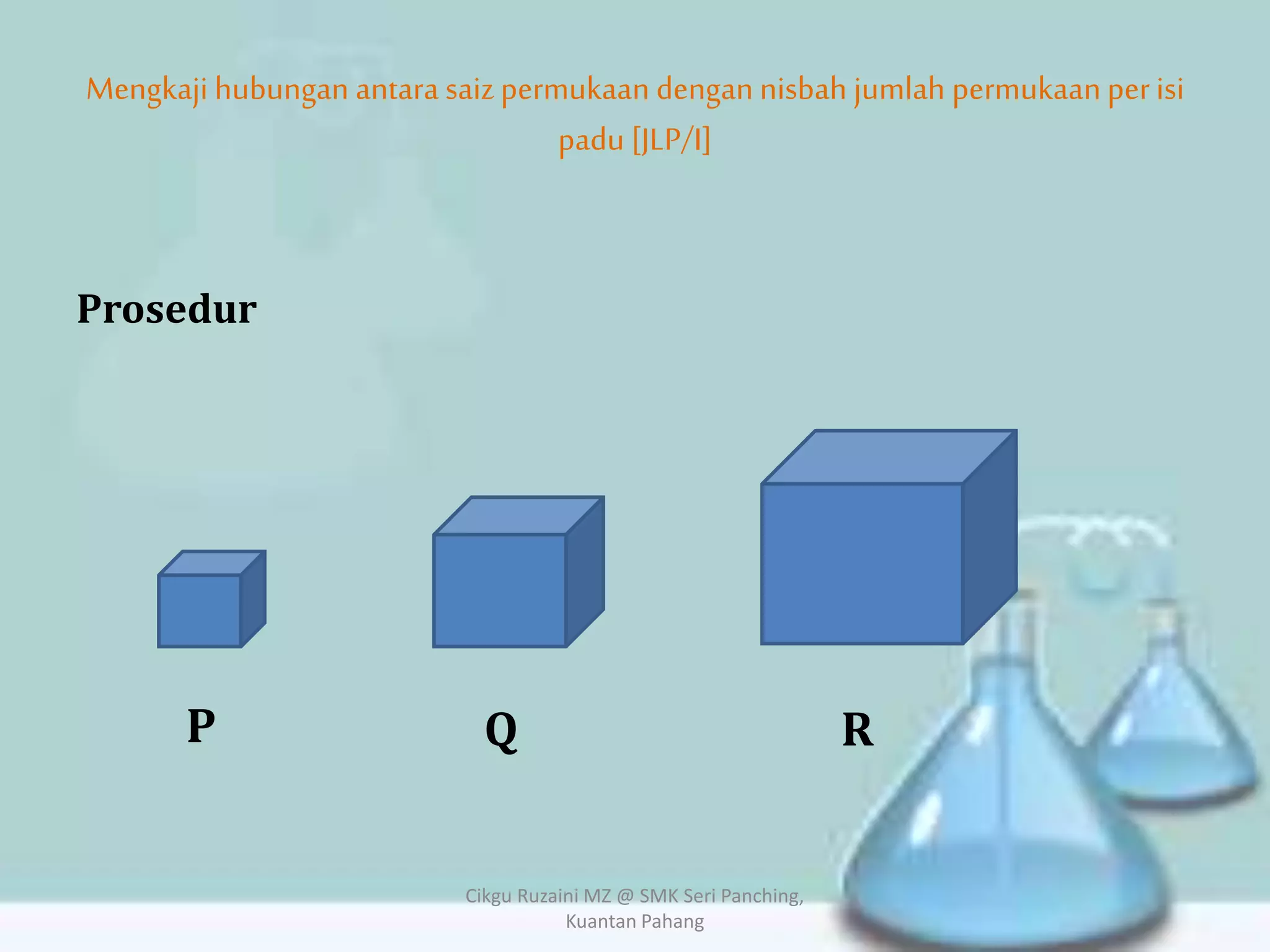 Mengkaji hubungan antara saiz permukaan dengan nisbah jumlah permukaan per isi padu [JLP/I]

Prosedur

P

Q

R

Cikgu Ruzaini MZ @ SMK Seri Panching, Kuantan Pahang